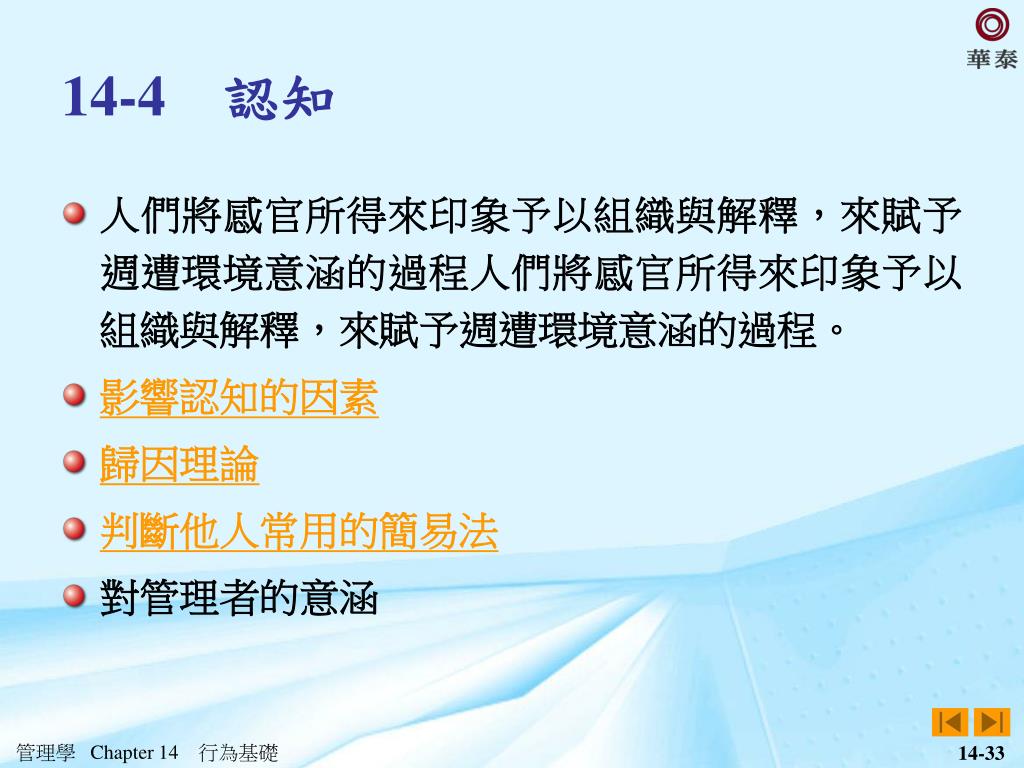 華泰

14-4　認知

人們將感官所得來印象予以組織與解釋，來賦予週遭環境意涵的過程人們將感官所得來印象予以組織與解釋，來賦予週遭環境意涵的過程。

影響認知的因素

歸因理論

判斷他人常用的簡易法

對管理者的意涵

管理學　Chapter 14　行為基礎

14-33